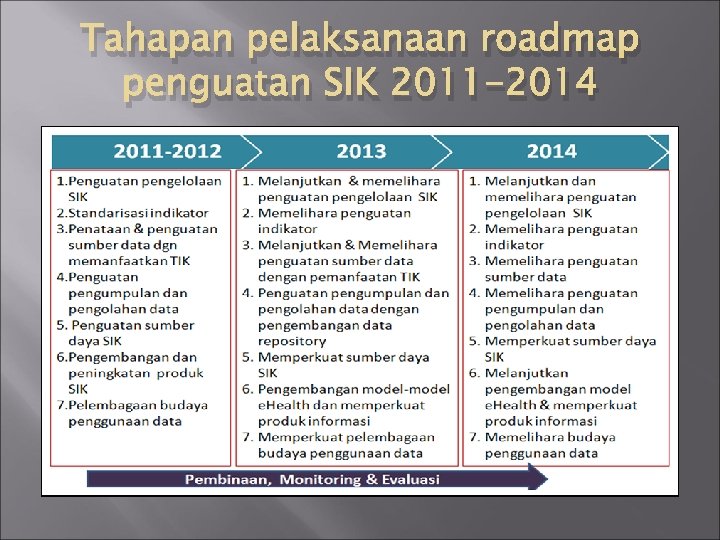 Tahapan pelaksanaan roadmap penguatan SIK 2011-2014

2011-2012

1.Penguatan pengelolaan SIK
2.Standarisasi indikator
3.Penataan & penguatan sumber data dgn memanfaatkan TIK
4.Penguatan pengumpulan dan pengolahan data
5. Penguatan sumber daya SIK
6.Pengembangan dan peningkatan produk SIK
7.Pelembagaan budaya penggunaan data

2013

1. Melanjutkan & memelihara penguatan pengelolaan SIK
2. Memelihara penguatan indikator
3. Melanjutkan & Memelihara penguatan sumber data dengan pemanfaatan TIK
4. Penguatan pengumpulan dan pengolahan data dengan pengembangan data repository
5. Memperkuat sumber daya SIK
6. Pengembangan model-model eHealth dan memperkuat produk informasi
7. Memperkuat pelembagaan budaya penggunaan data

2014

1. Melanjutkan dan memelihara penguatan pengelolaan SIK
2. Memelihara penguatan indikator
3. Memelihara penguatan sumber data
4. Memelihara penguatan pengumpulan dan pengolahan data
5. Memperkuat sumber daya SIK
6. Melanjutkan pengembangan model eHealth & memperkuat produk informasi
7. Memelihara budaya penggunaan data

Pembinaan, Monitoring & Evaluasi